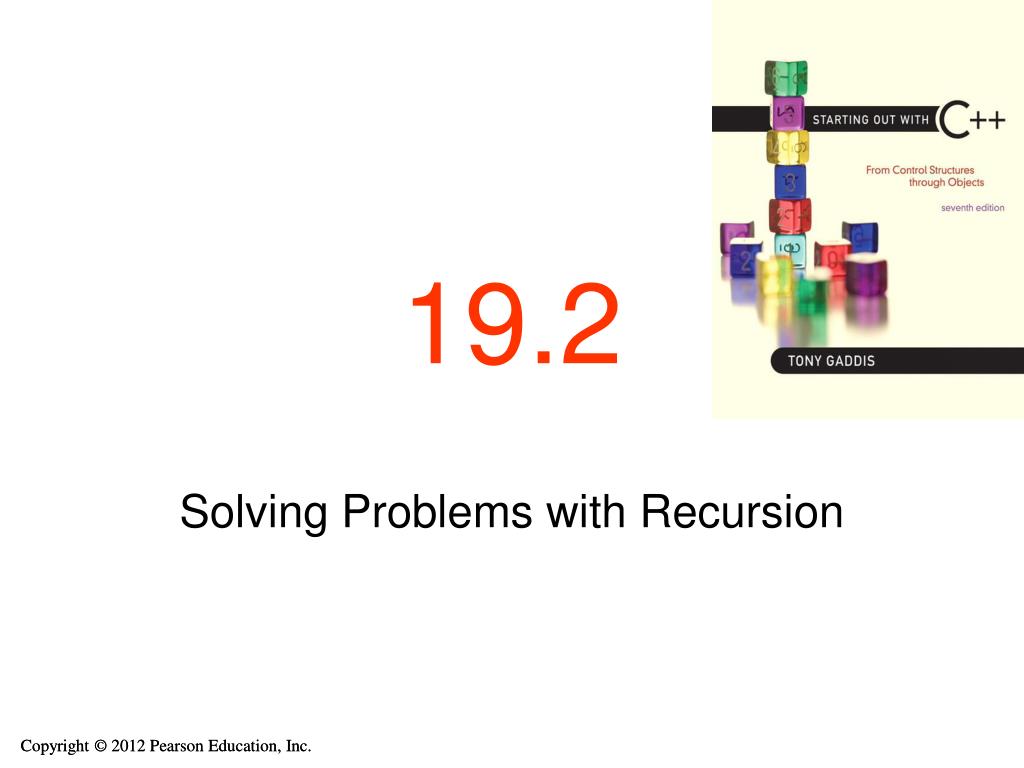 STARTING OUT WITH C++
From Control Structures through Objects
seventh edition
TONY GADDIS

19.2

Solving Problems with Recursion

Copyright © 2012 Pearson Education, Inc.